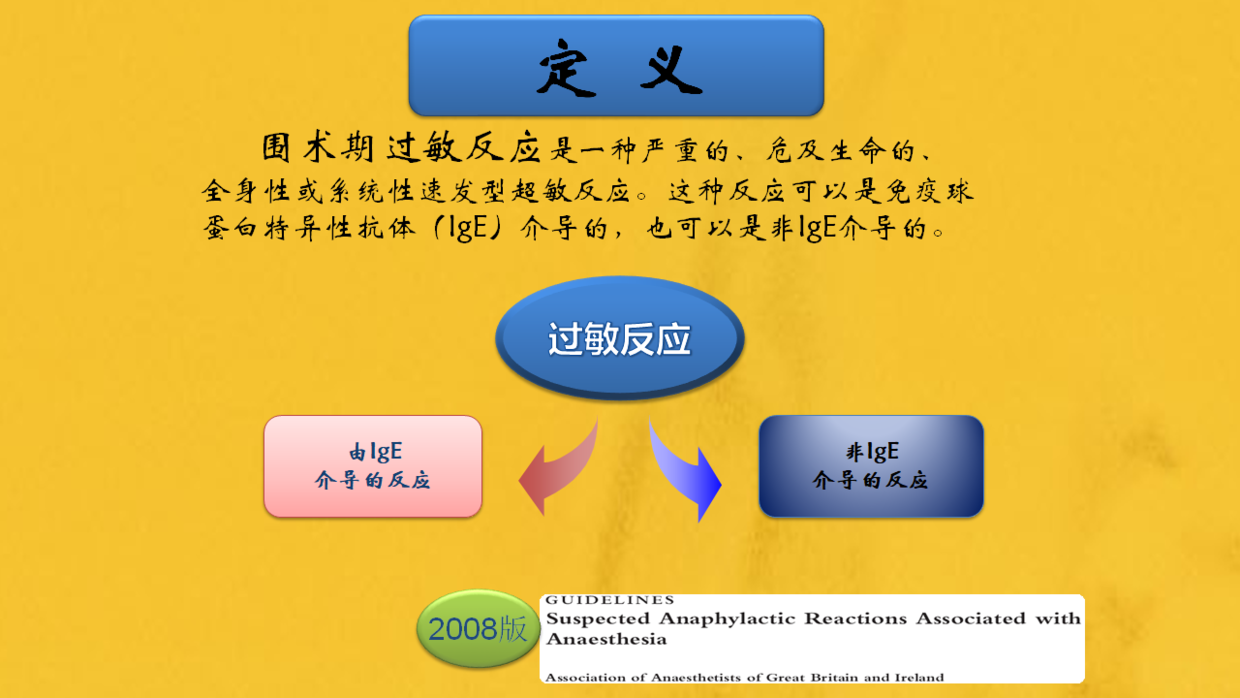 定 义

围术期过敏反应是一种严重的、危及生命的、全身性或系统性速发型超敏反应。这种反应可以是免疫球蛋白特异性抗体（IgE）介导的，也可以是非IgE介导的。

过敏反应

由IgE
介导的反应

非IgE
介导的反应

2008版

GUIDELINES
Suspected Anaphylactic Reactions Associated with Anaesthesia

Association of Anaesthetists of Great Britain and Ireland